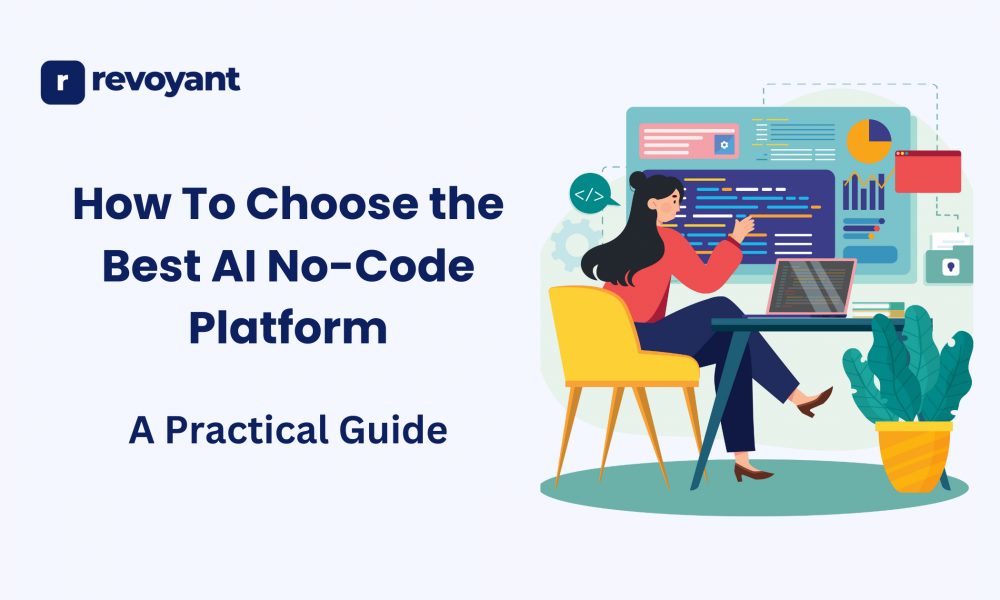 r revoyant

How To Choose the Best AI No-Code Platform

A Practical Guide

</>